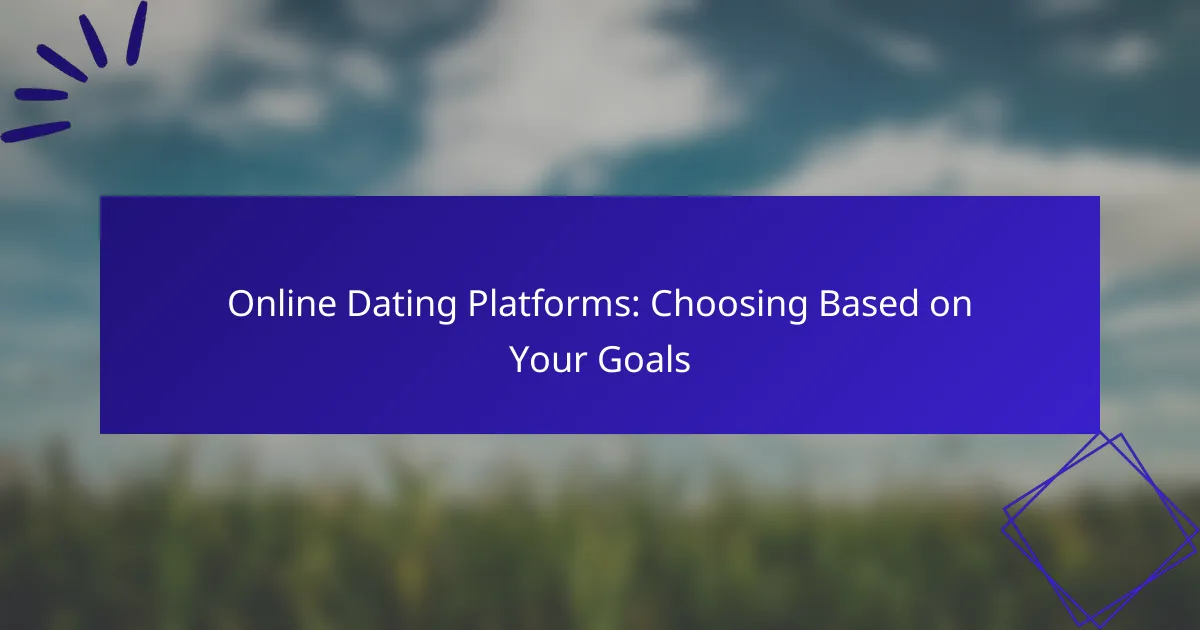 Online Dating Platforms: Choosing Based on Your Goals